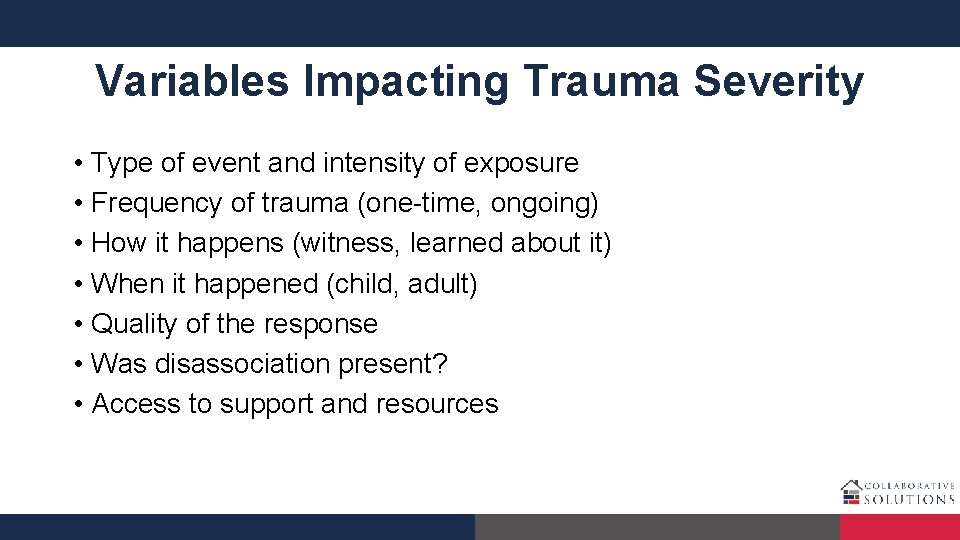 Variables Impacting Trauma Severity

• Type of event and intensity of exposure
• Frequency of trauma (one-time, ongoing)
• How it happens (witness, learned about it)
• When it happened (child, adult)
• Quality of the response
• Was disassociation present?
• Access to support and resources

COLLABORATIVE SOLUTIONS